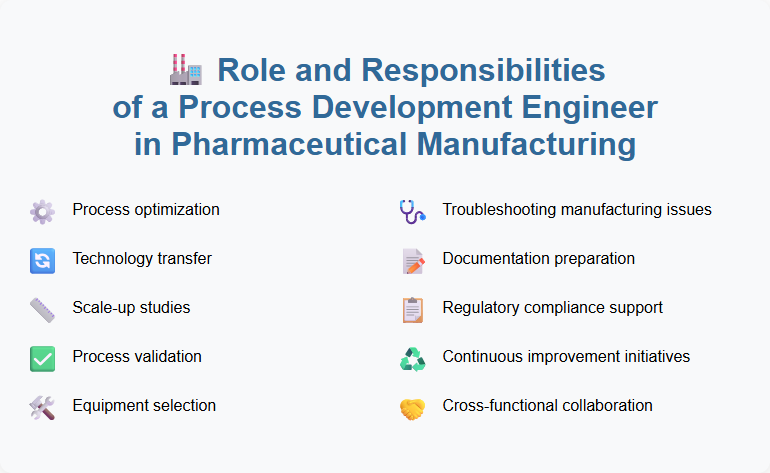 Role and Responsibilities of a Process Development Engineer in Pharmaceutical Manufacturing

Process optimization

Technology transfer

Scale-up studies

Process validation

Equipment selection

Troubleshooting manufacturing issues

Documentation preparation

Regulatory compliance support

Continuous improvement initiatives

Cross-functional collaboration